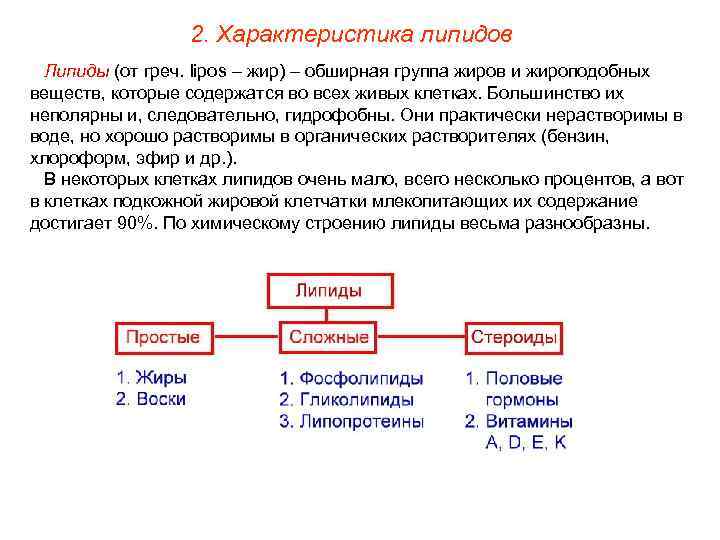 2. Характеристика липидов

Липиды (от греч. lipos – жир) – обширная группа жиров и жироподобных веществ, которые содержатся во всех живых клетках. Большинство их неполярны и, следовательно, гидрофобны. Они практически нерастворимы в воде, но хорошо растворимы в органических растворителях (бензин, хлороформ, эфир и др.).

В некоторых клетках липидов очень мало, всего несколько процентов, а вот в клетках подкожной жировой клетчатки млекопитающих их содержание достигает 90%. По химическому строению липиды весьма разнообразны.

Липиды

Простые

Сложные

Стероиды

1. Жиры
2. Воски

1. Фосфолипиды
2. Гликолипиды
3. Липопротеины

1. Половые гормоны
2. Витамины A, D, E, K